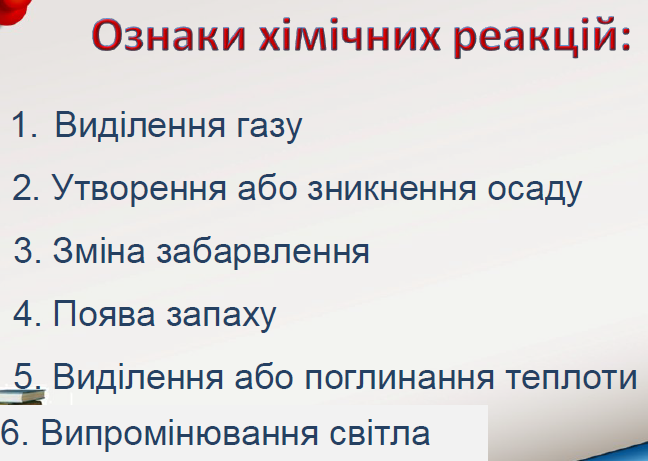 Ознаки хімічних реакцій:

1. Виділення газу

2. Утворення або зникнення осаду

3. Зміна забарвлення

4. Поява запаху

5. Виділення або поглинання теплоти

6. Випромінювання світла